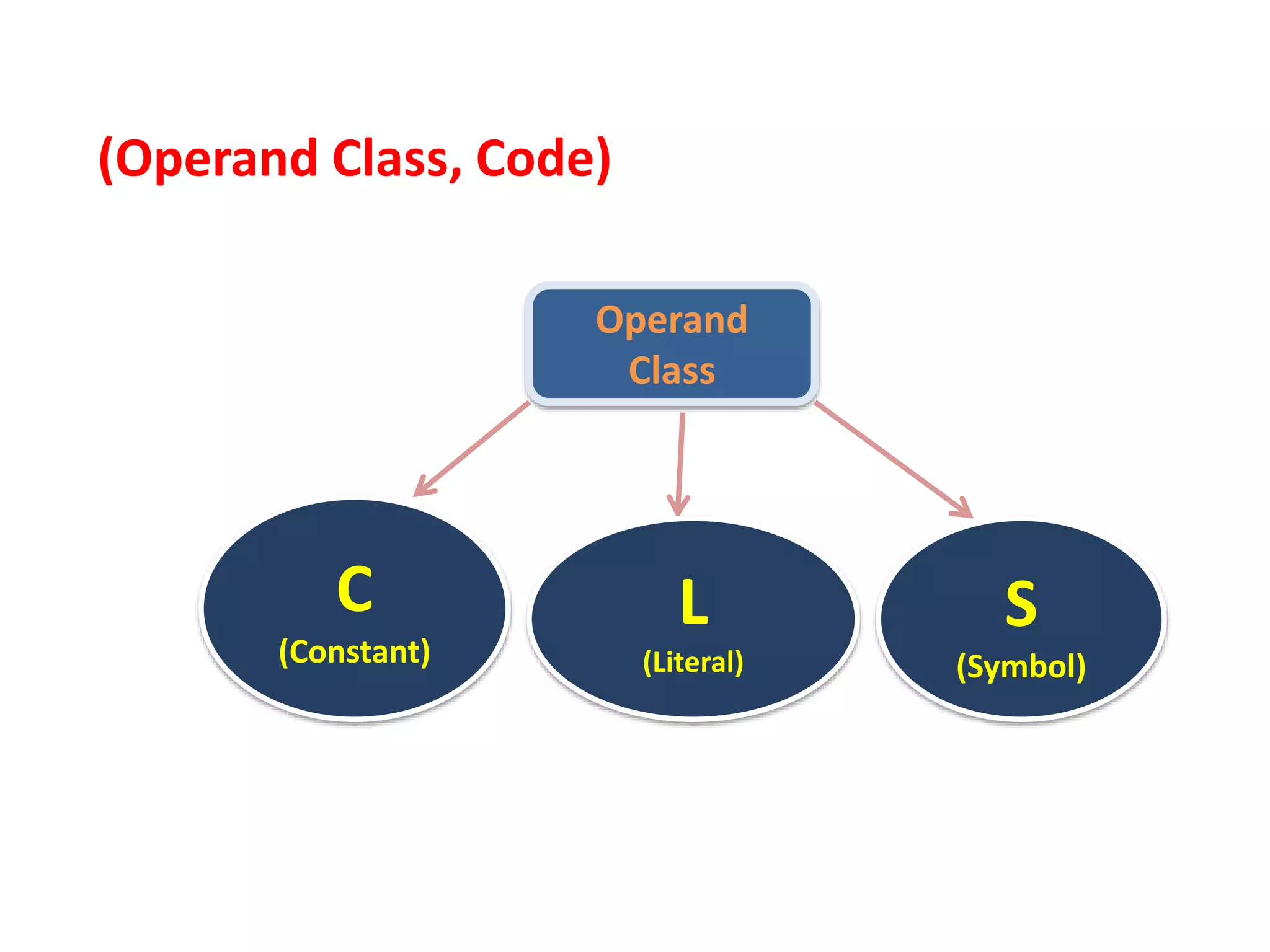 (Operand Class, Code)

Operand Class

C
(Constant)

L
(Literal)

S
(Symbol)